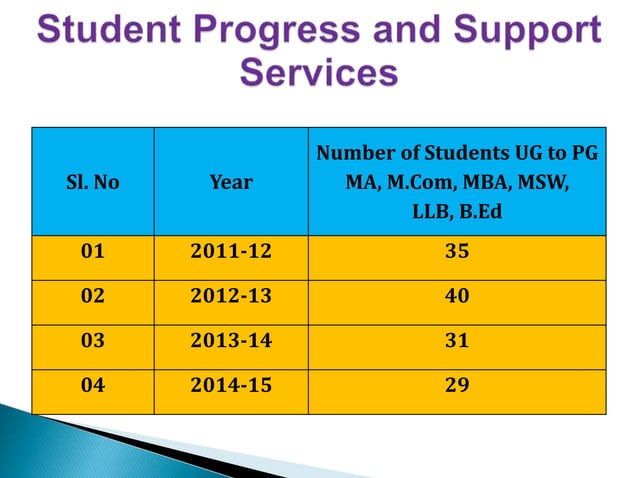 Student Progress and Support Services

| Sl. No | Year | Number of Students UG to PG MA, M.Com, MBA, MSW, LLB, B.Ed |
|---|---|---|
| 01 | 2011-12 | 35 |
| 02 | 2012-13 | 40 |
| 03 | 2013-14 | 31 |
| 04 | 2014-15 | 29 |